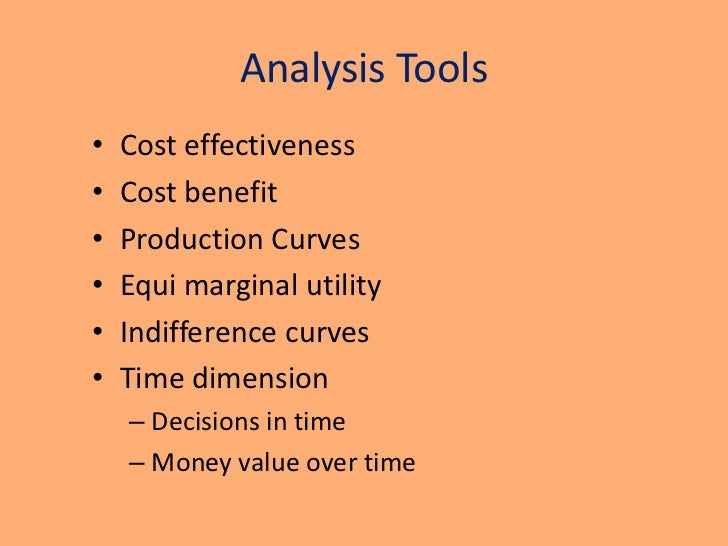 Analysis Tools

• Cost effectiveness
• Cost benefit
• Production Curves
• Equi marginal utility
• Indifference curves
• Time dimension
– Decisions in time
– Money value over time